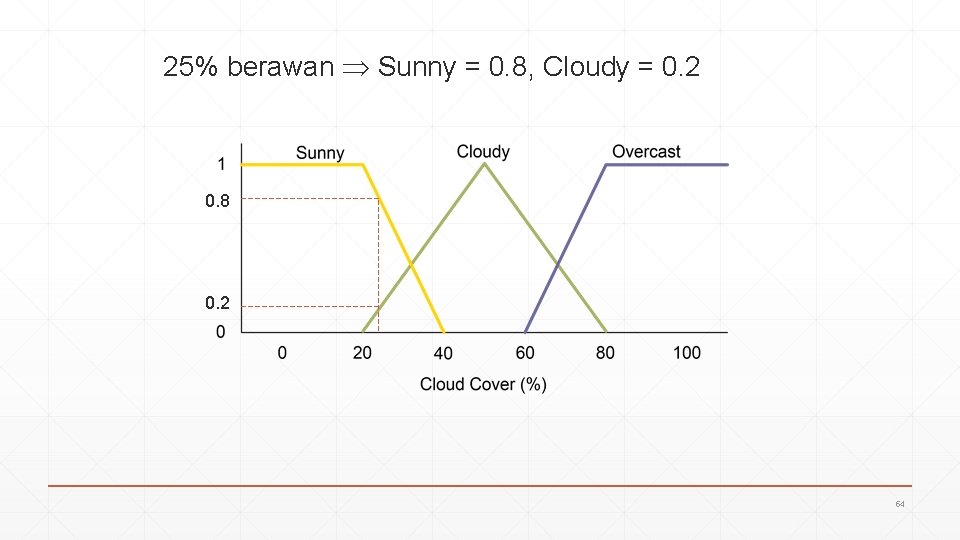 25% berawan $\Rightarrow$ Sunny = 0.8, Cloudy = 0.2

Sunny
Cloudy
Overcast
1
0.8
0.2
0
0
20
40
60
80
100
Cloud Cover (%)

64